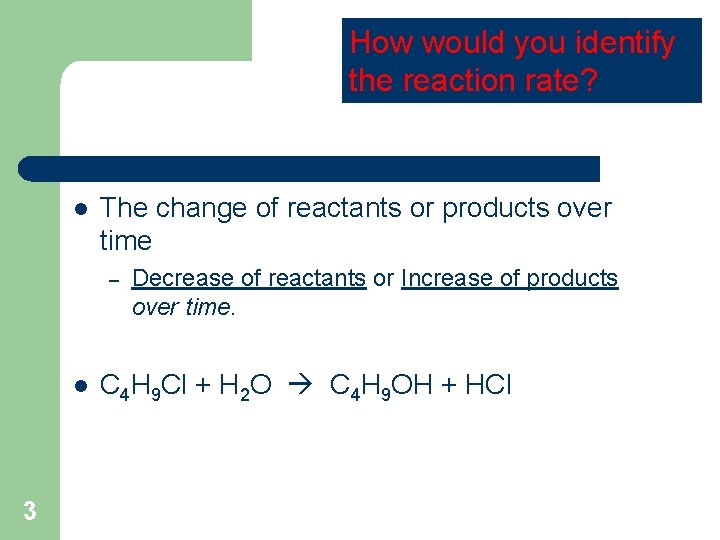 How would you identify the reaction rate?

- The change of reactants or products over time
  - Decrease of reactants or Increase of products over time.

- $C_4H_9Cl + H_2O \rightarrow C_4H_9OH + HCl$

3